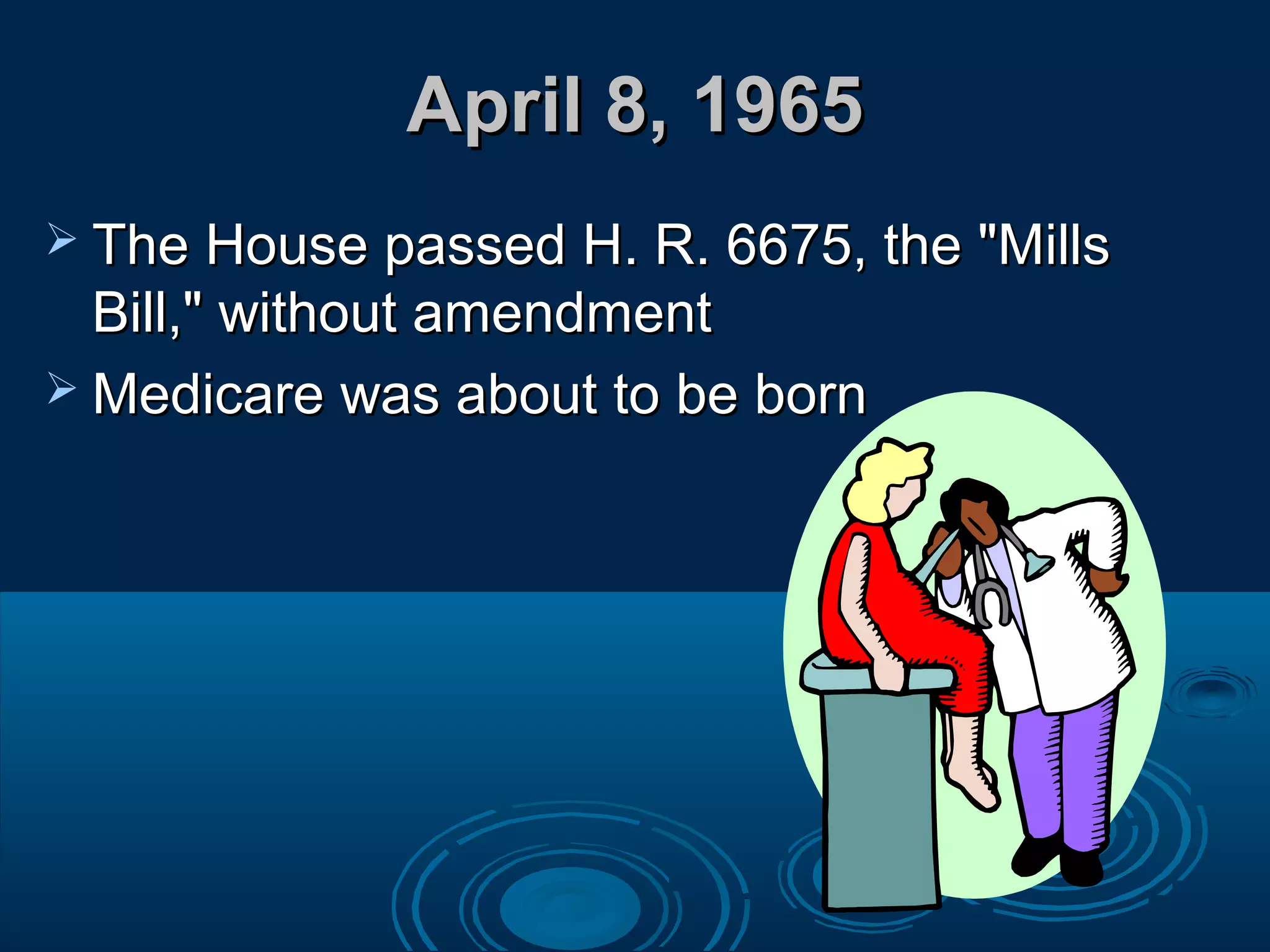 April 8, 1965

➢ The House passed H. R. 6675, the "Mills Bill," without amendment

➢ Medicare was about to be born